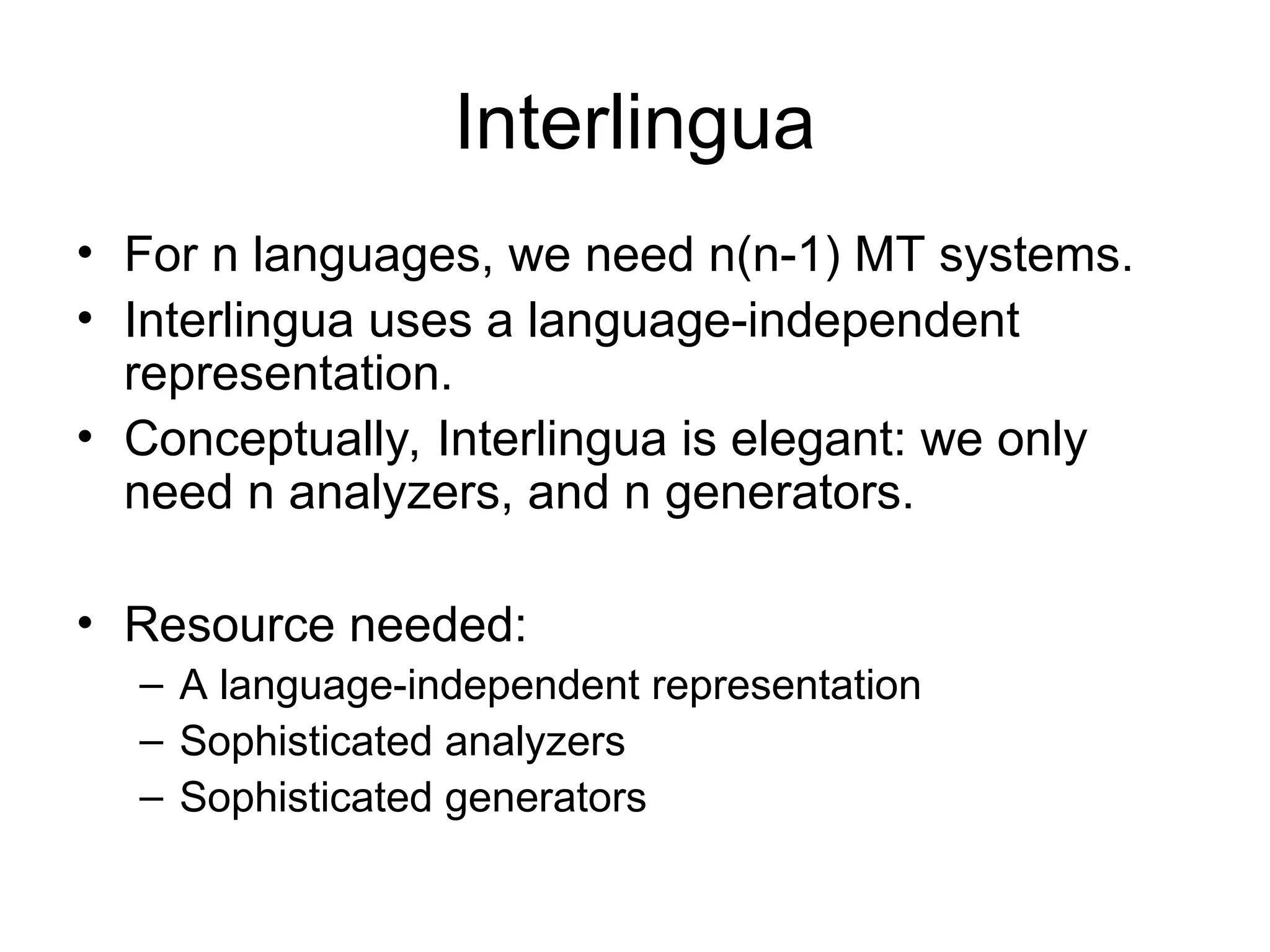 Interlingua

• For n languages, we need n(n-1) MT systems.
• Interlingua uses a language-independent representation.
• Conceptually, Interlingua is elegant: we only need n analyzers, and n generators.

• Resource needed:
  – A language-independent representation
  – Sophisticated analyzers
  – Sophisticated generators